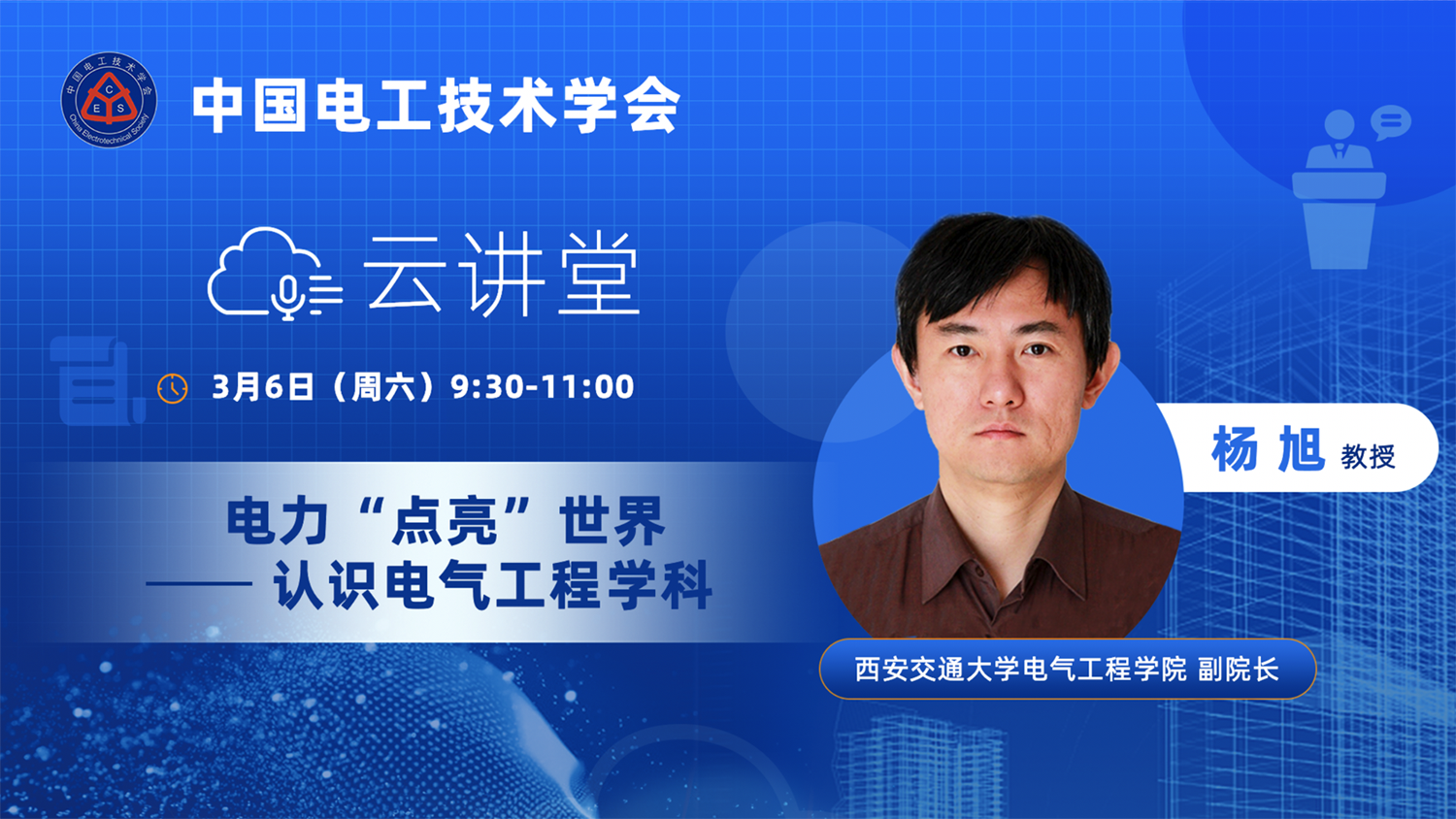 中国电工技术学会
China Electrotechnical Society
C E S

中国电工技术学会

云讲堂

3月6日（周六）9:30-11:00

电力“点亮”世界
—— 认识电气工程学科

杨 旭 教授

西安交通大学电气工程学院 副院长